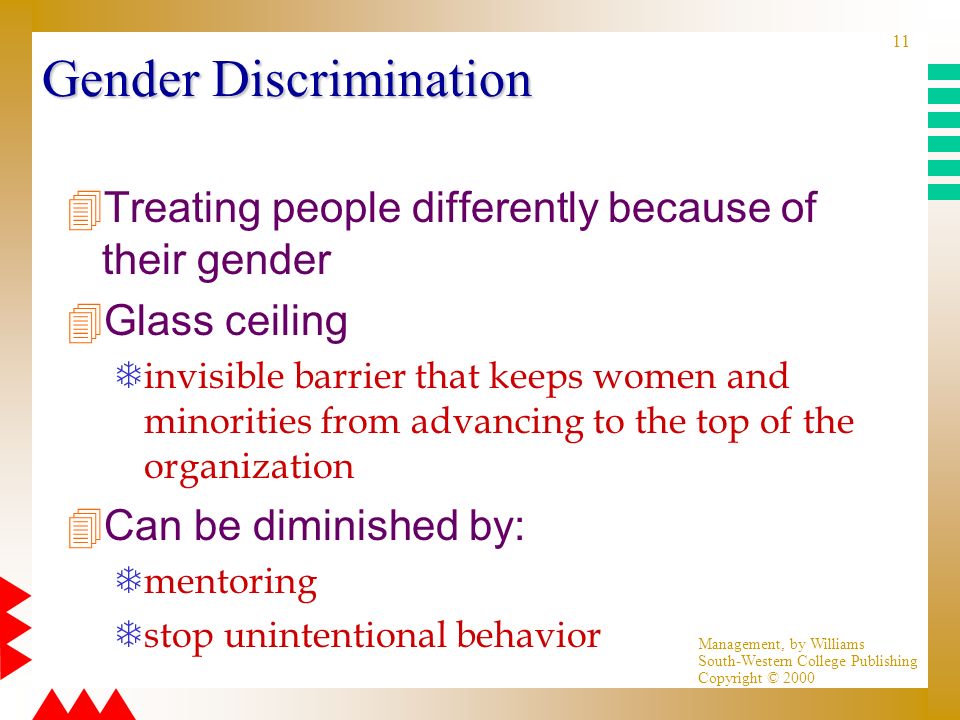 11

Gender Discrimination

Treating people differently because of their gender

Glass ceiling

invisible barrier that keeps women and minorities from advancing to the top of the organization

Can be diminished by:

mentoring

stop unintentional behavior

Management, by Williams
South-Western College Publishing
Copyright © 2000